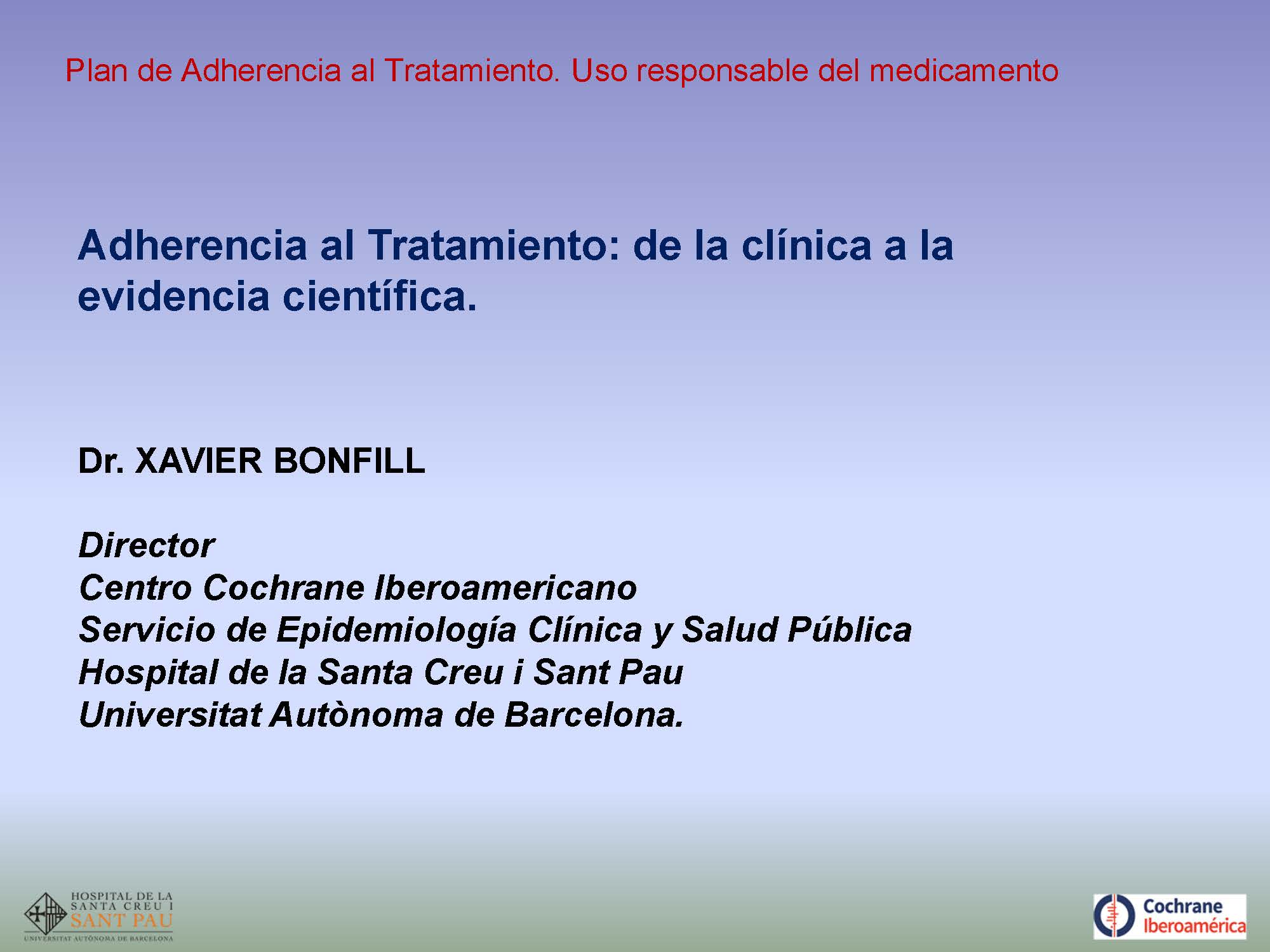 Plan de Adherencia al Tratamiento. Uso responsable del medicamento

Adherencia al Tratamiento: de la clínica a la evidencia científica.

Dr. XAVIER BONFILL

Director
Centro Cochrane Iberoamericano
Servicio de Epidemiología Clínica y Salud Pública
Hospital de la Santa Creu i Sant Pau
Universitat Autònoma de Barcelona.

HOSPITAL DE LA SANTA CREU I SANT PAU
UNIVERSITAT AUTÒNOMA DE BARCELONA

Cochrane Iberoamérica